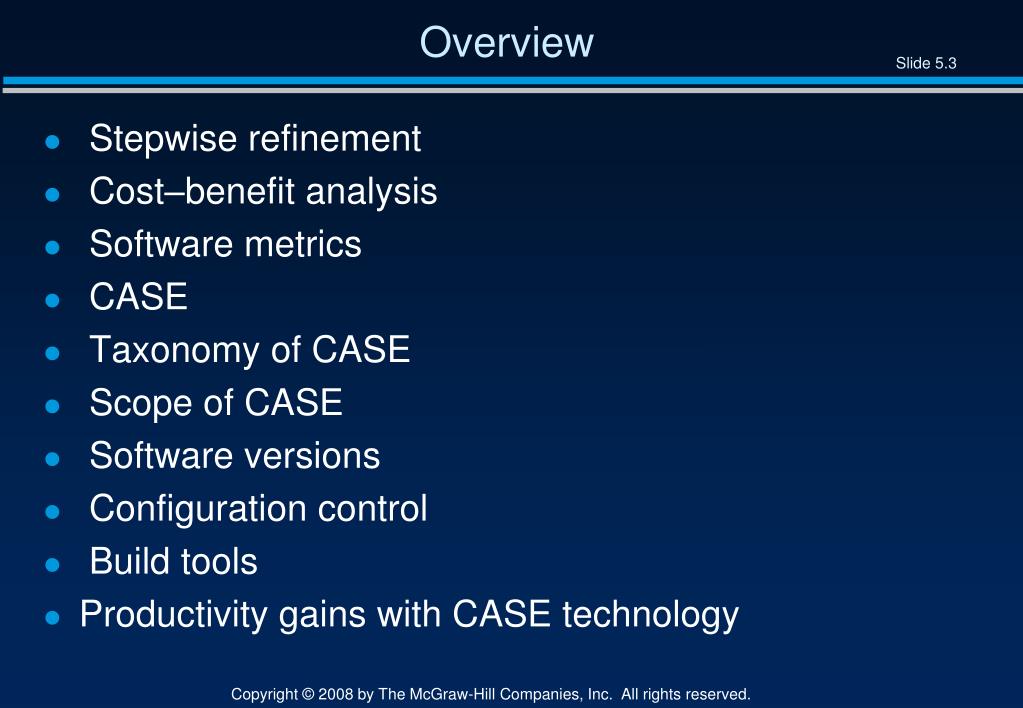 Overview

Slide 5.3

- Stepwise refinement
- Cost–benefit analysis
- Software metrics
- CASE
- Taxonomy of CASE
- Scope of CASE
- Software versions
- Configuration control
- Build tools
- Productivity gains with CASE technology

Copyright © 2008 by The McGraw-Hill Companies, Inc. All rights reserved.